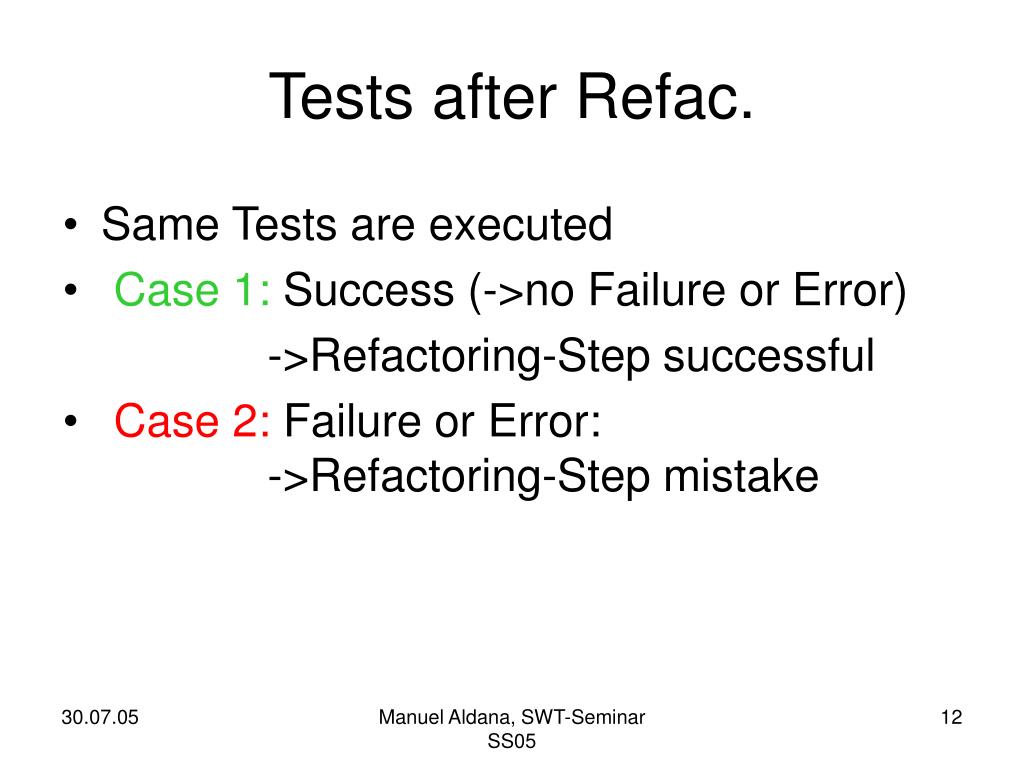 Tests after Refac.

• Same Tests are executed
• Case 1: Success (->no Failure or Error)
->Refactoring-Step successful
• Case 2: Failure or Error:
->Refactoring-Step mistake

30.07.05

Manuel Aldana, SWT-Seminar SS05

12